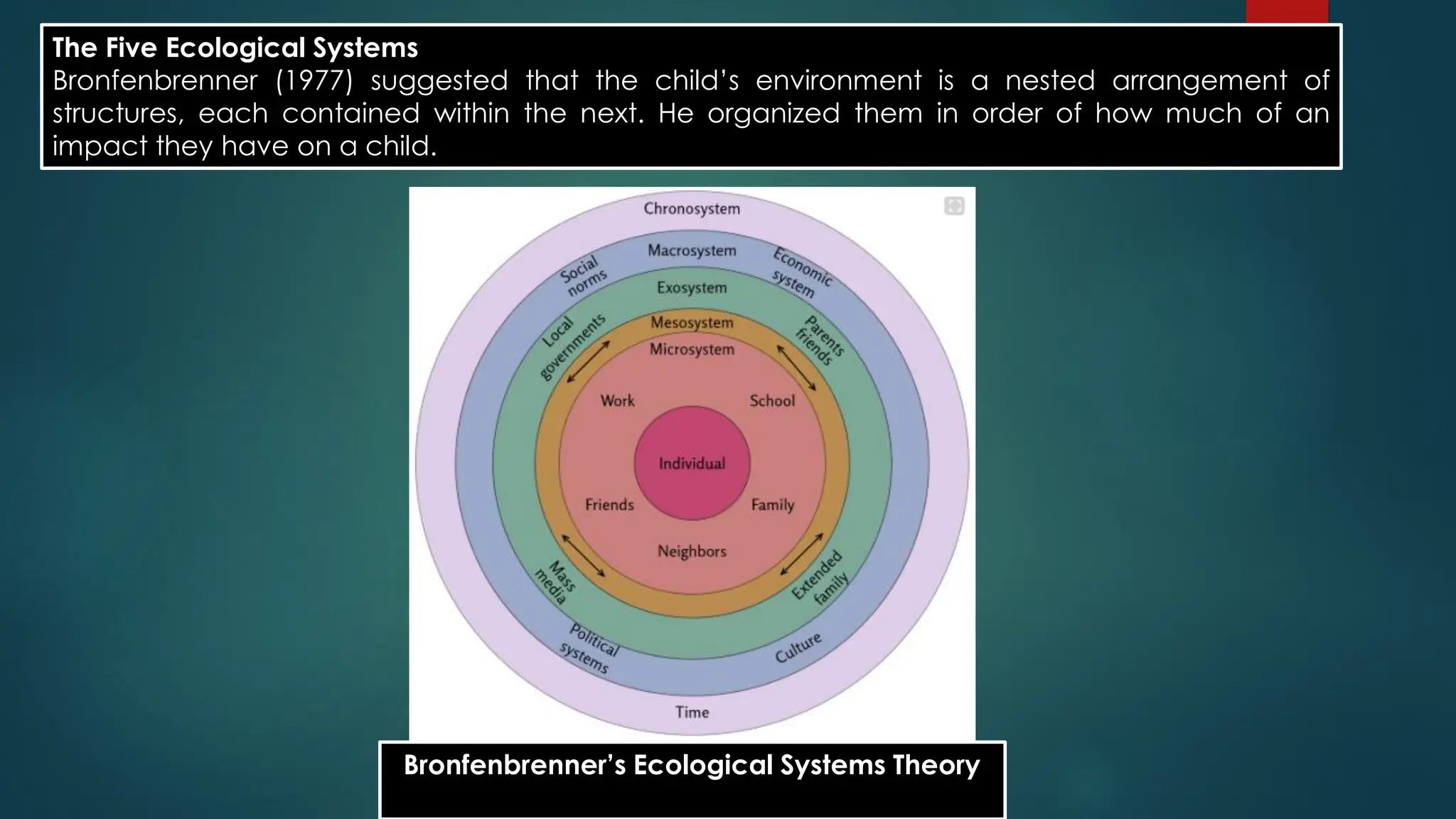 The Five Ecological Systems
Bronfenbrenner (1977) suggested that the child's environment is a nested arrangement of structures, each contained within the next. He organized them in order of how much of an impact they have on a child.

Chronosystem
Macrosystem
Social norms
Economic system
Exosystem
Local governments
Parents friends
Mesosystem
Microsystem
Work
School
Individual
Friends
Family
Neighbors
Mass media
Extended family
Political systems
Culture
Time

Bronfenbrenner's Ecological Systems Theory